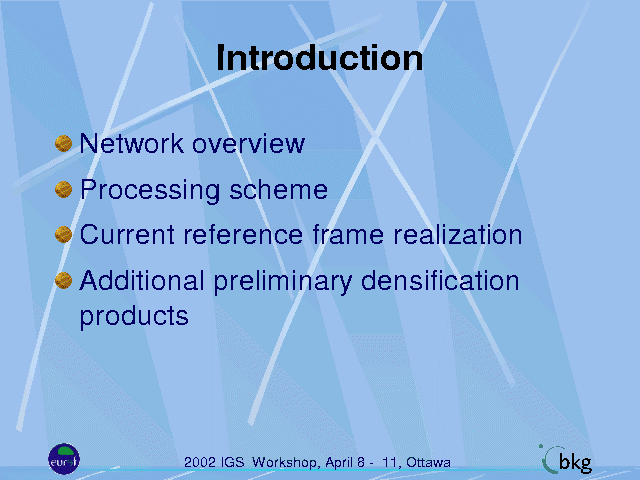 Introduction

Network overview

Processing scheme

Current reference frame realization

Additional preliminary densification products

euref

2002 IGS Workshop, April 8 - 11, Ottawa

bkg